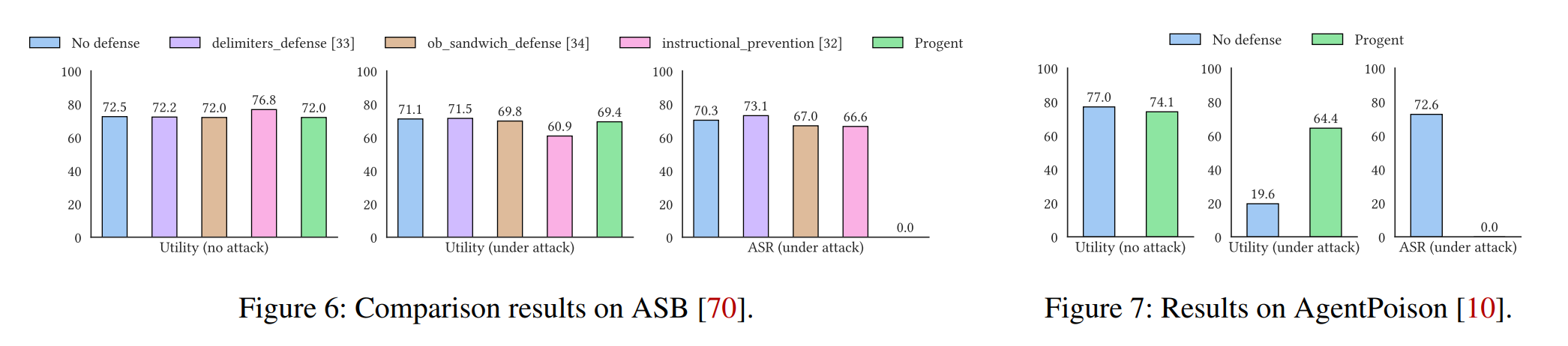 No defense delimiters_defense [33] ob_sandwich_defense [34] instructional_prevention [32] Progent

100
80
60
40
20
0
72.5 72.2 72.0 76.8 72.0
Utility (no attack)

100
80
60
40
20
0
71.1 71.5 69.8 60.9 69.4
Utility (under attack)

100
80
60
40
20
0
70.3 73.1 67.0 66.6 0.0
ASR (under attack)

Figure 6: Comparison results on ASB [70].

No defense Progent

100
80
60
40
20
0
77.0 74.1
Utility (no attack)

100
80
60
40
20
0
19.6 64.4
Utility (under attack)

100
80
60
40
20
0
72.6 0.0
ASR (under attack)

Figure 7: Results on AgentPoison [10].